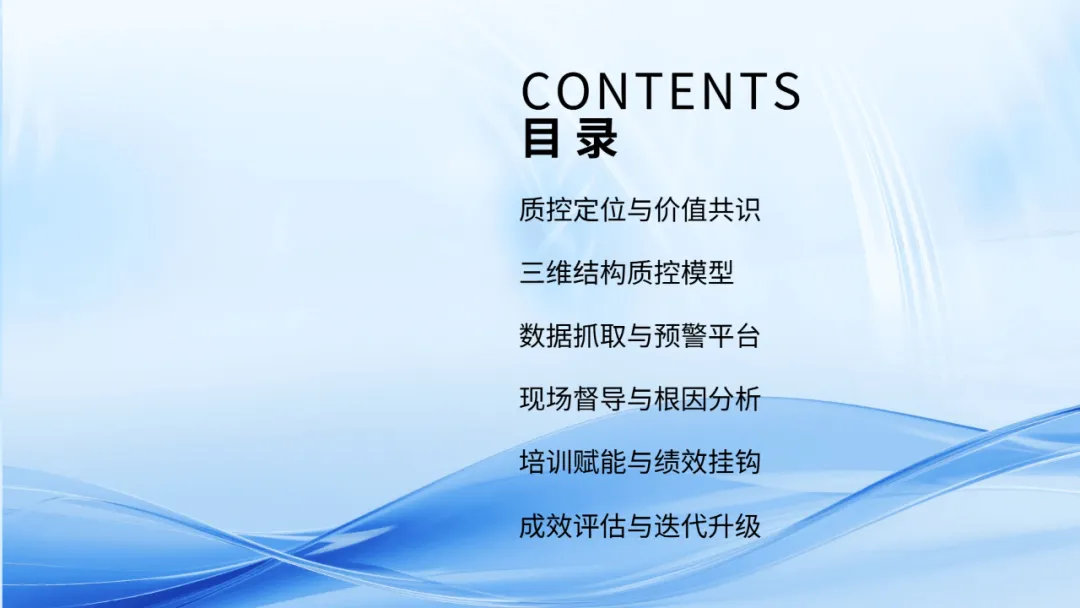 CONTENTS
目 录

质控定位与价值共识

三维结构质控模型

数据抓取与预警平台

现场督导与根因分析

培训赋能与绩效挂钩

成效评估与迭代升级